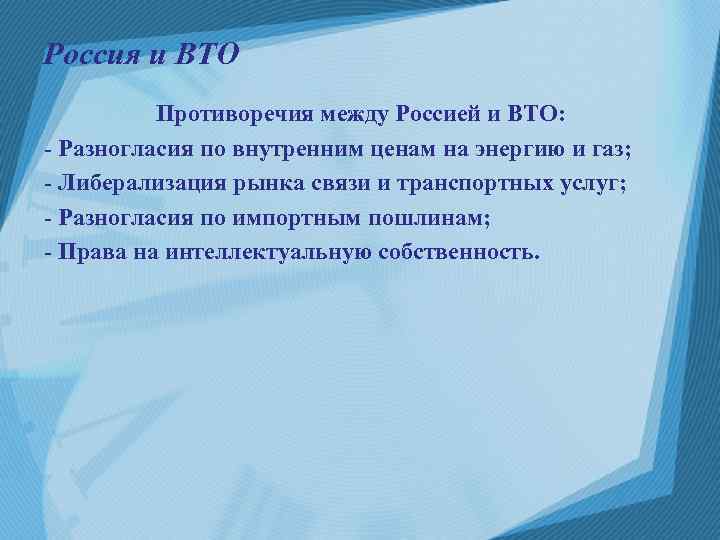 Россия и ВТО

Противоречия между Россией и ВТО:
- Разногласия по внутренним ценам на энергию и газ;
- Либерализация рынка связи и транспортных услуг;
- Разногласия по импортным пошлинам;
- Права на интеллектуальную собственность.